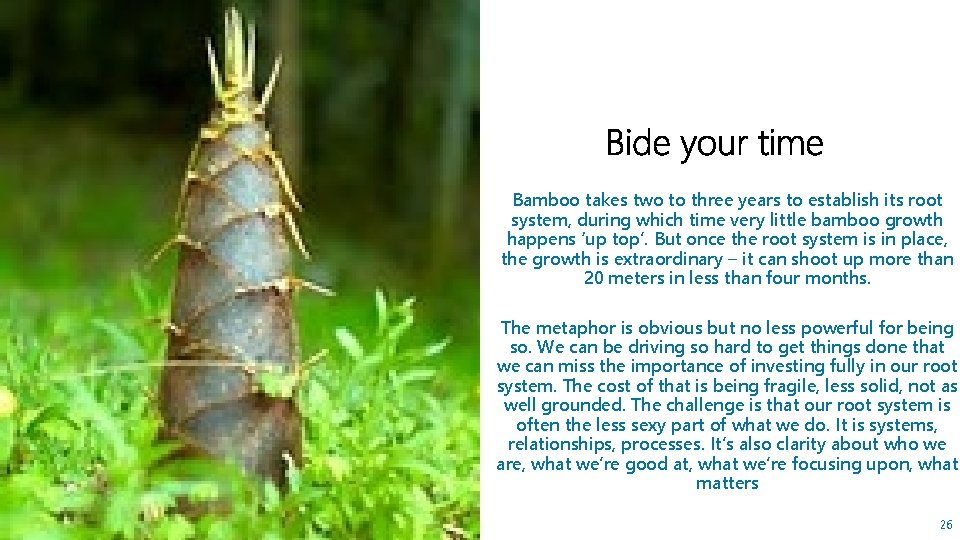 Bide your time

Bamboo takes two to three years to establish its root system, during which time very little bamboo growth happens 'up top'. But once the root system is in place, the growth is extraordinary – it can shoot up more than 20 meters in less than four months.

The metaphor is obvious but no less powerful for being so. We can be driving so hard to get things done that we can miss the importance of investing fully in our root system. The cost of that is being fragile, less solid, not as well grounded. The challenge is that our root system is often the less sexy part of what we do. It is systems, relationships, processes. It's also clarity about who we are, what we're good at, what we're focusing upon, what matters

26